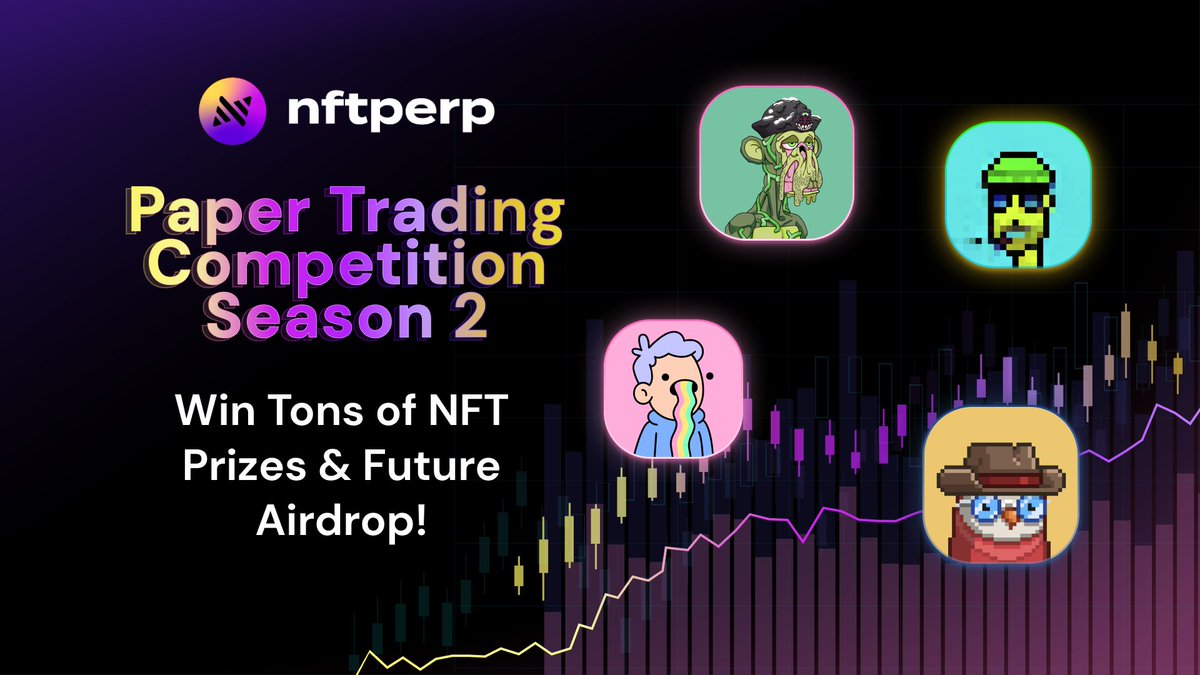 nftperp

Paper Trading Competition Season 2

Win Tons of NFT Prizes & Future Airdrop!